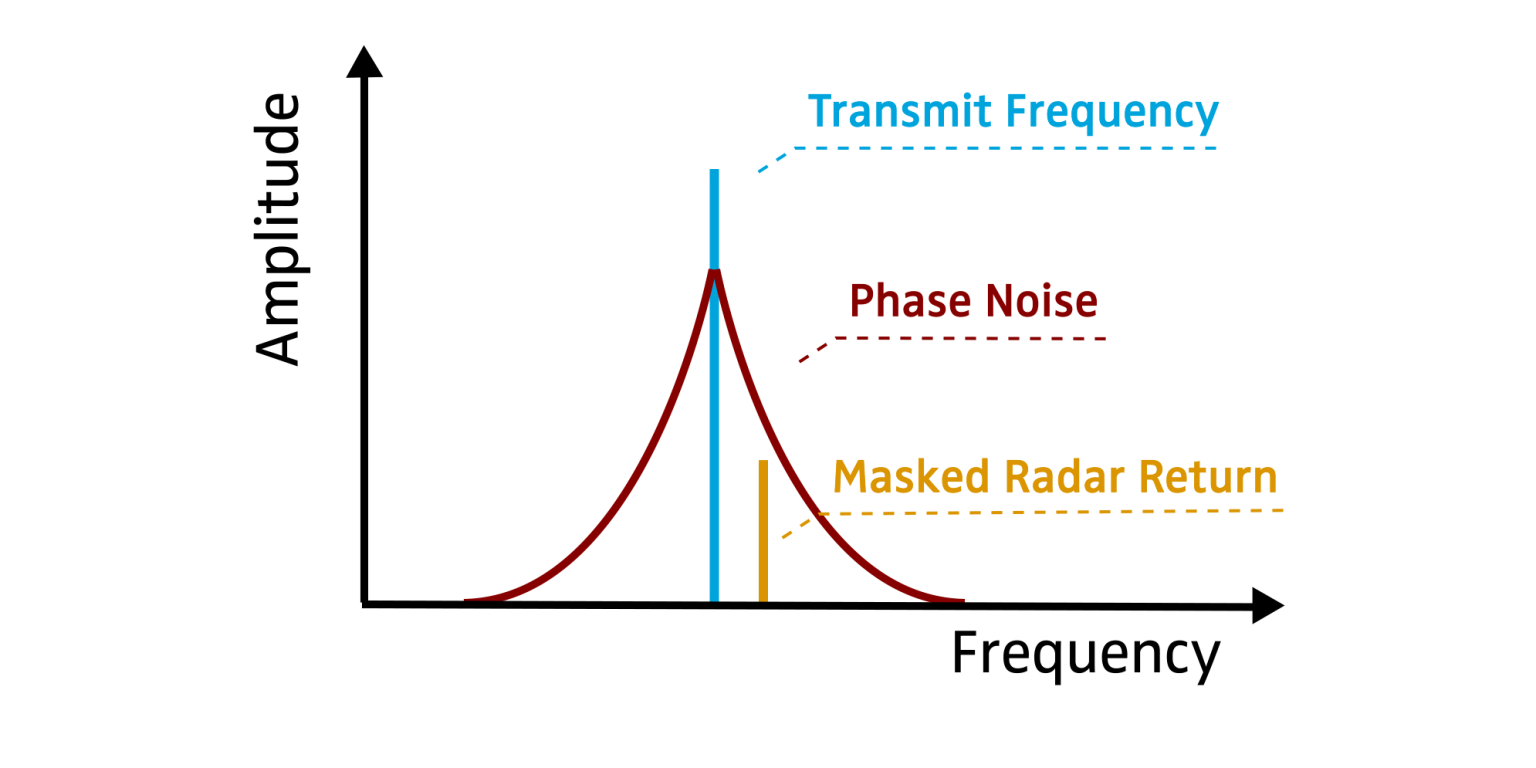 Amplitude

Transmit Frequency

Phase Noise

Masked Radar Return

Frequency